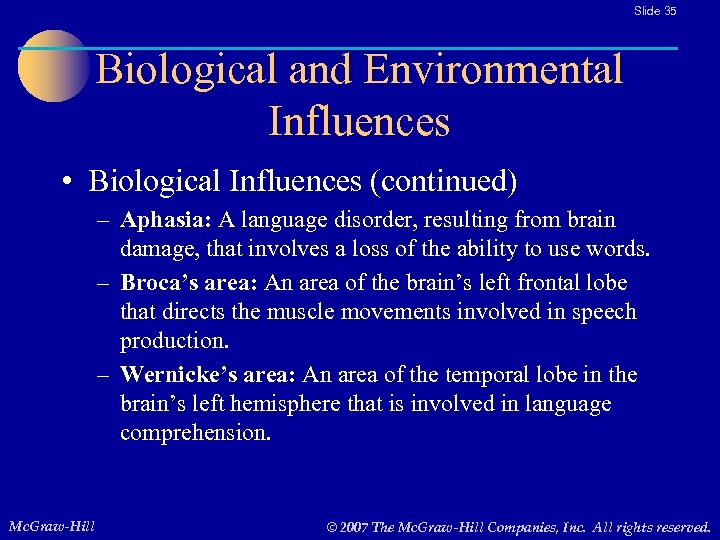 Slide 35

Biological and Environmental Influences

• Biological Influences (continued)

– Aphasia: A language disorder, resulting from brain damage, that involves a loss of the ability to use words.

– Broca's area: An area of the brain's left frontal lobe that directs the muscle movements involved in speech production.

– Wernicke's area: An area of the temporal lobe in the brain's left hemisphere that is involved in language comprehension.

McGraw-Hill

© 2007 The McGraw-Hill Companies, Inc. All rights reserved.